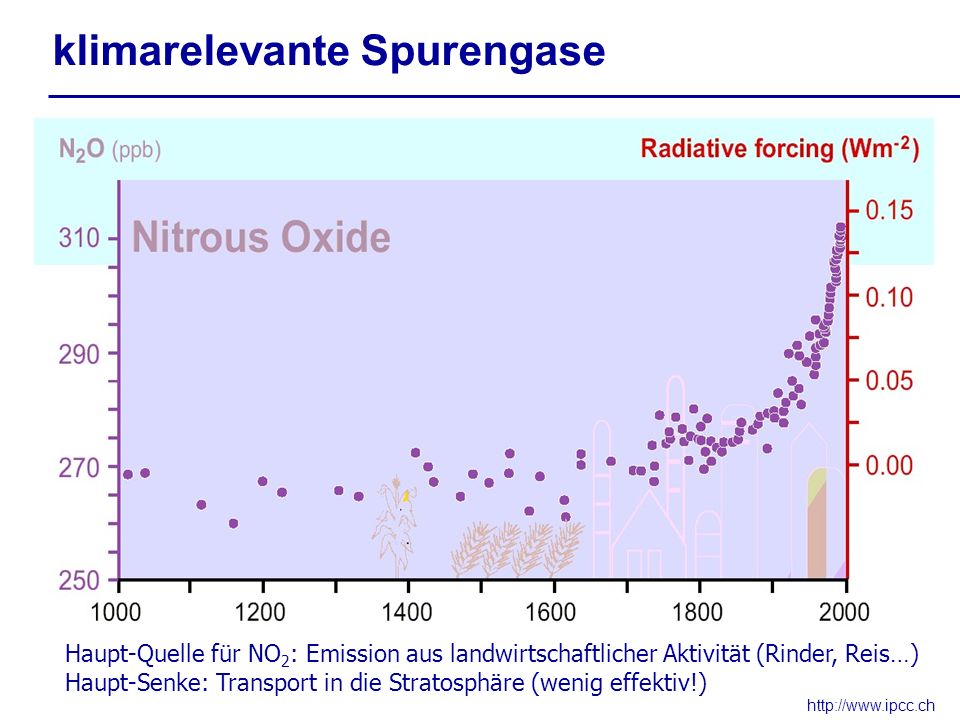 klimarelevante Spurengase

$N_2O$ (ppb)

Radiative forcing ($Wm^{-2}$)

Nitrous Oxide

310
290
270
250

0.15
0.10
0.05
0.00

1000 1200 1400 1600 1800 2000

Haupt-Quelle für $NO_2$: Emission aus landwirtschaftlicher Aktivität (Rinder, Reis…)
Haupt-Senke: Transport in die Stratosphäre (wenig effektiv!)

http://www.ipcc.ch